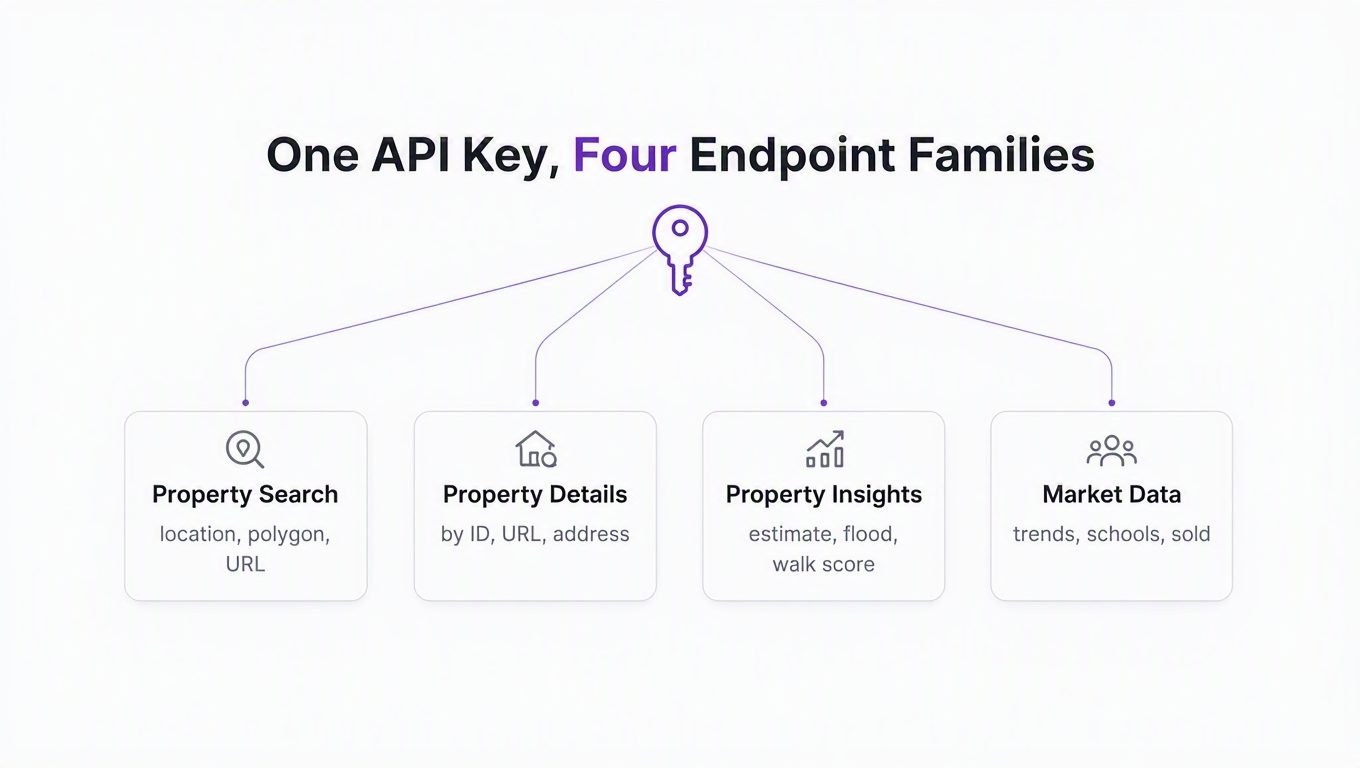 One API Key, Four Endpoint Families

Property Search
location, polygon, URL

Property Details
by ID, URL, address

Property Insights
estimate, flood, walk score

Market Data
trends, schools, sold